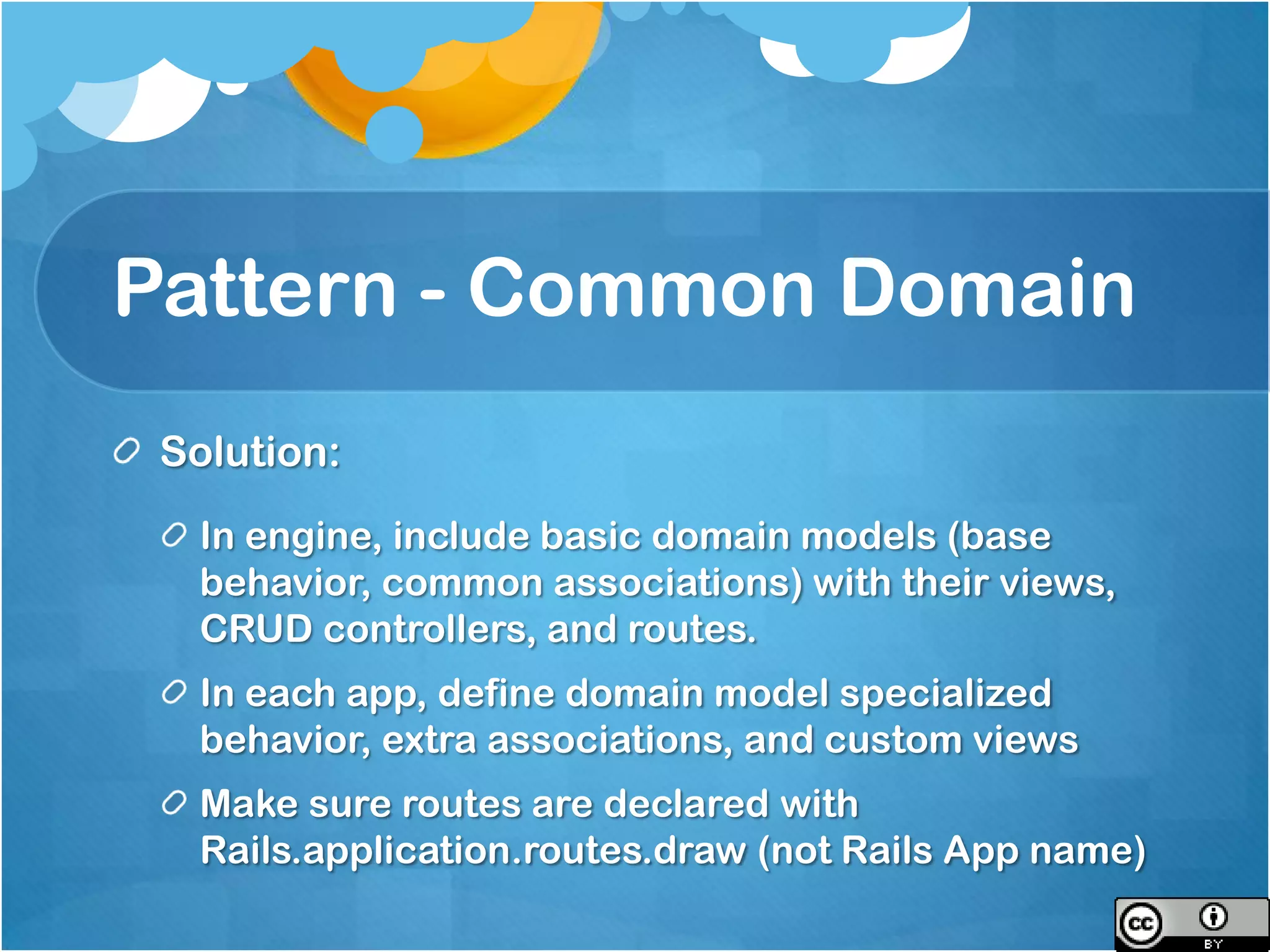 Pattern - Common Domain

Solution:

In engine, include basic domain models (base behavior, common associations) with their views, CRUD controllers, and routes.

In each app, define domain model specialized behavior, extra associations, and custom views

Make sure routes are declared with Rails.application.routes.draw (not Rails App name)

cc BY